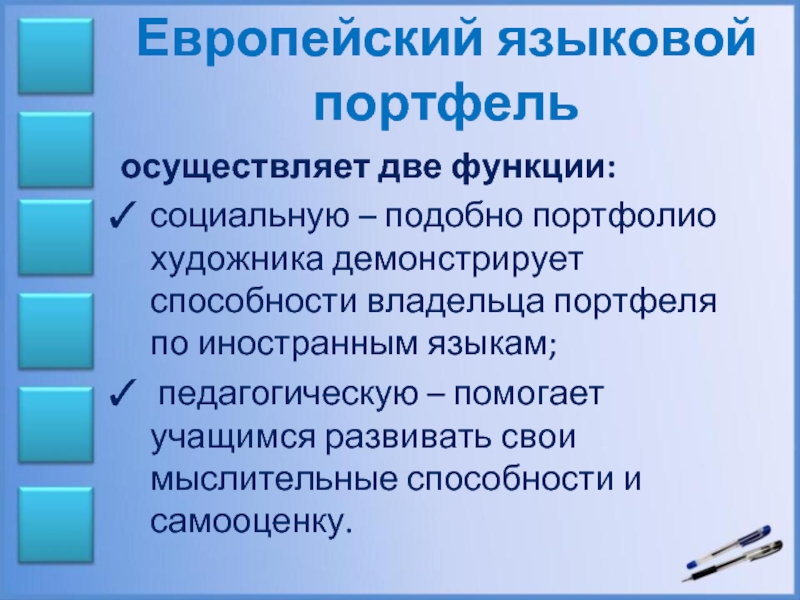 Европейский языковой портфель

осуществляет две функции:

✓ социальную – подобно портфолио художника демонстрирует способности владельца портфеля по иностранным языкам;

✓ педагогическую – помогает учащимся развивать свои мыслительные способности и самооценку.